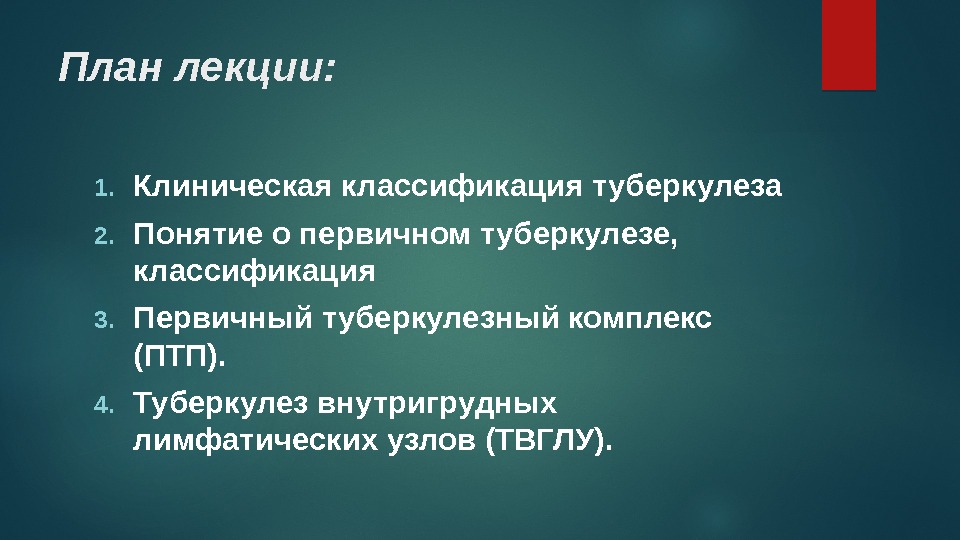 План лекции:

1. Клиническая классификация туберкулеза
2. Понятие о первичном туберкулезе, классификация
3. Первичный туберкулезный комплекс (ПТП).
4. Туберкулез внутригрудных лимфатических узлов (ТВГЛУ).